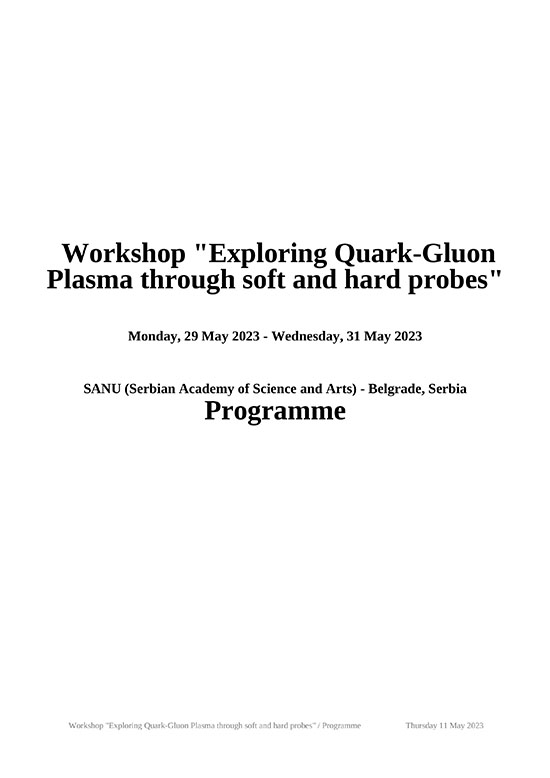 Workshop "Exploring Quark-Gluon Plasma through soft and hard probes"

Monday, 29 May 2023 - Wednesday, 31 May 2023

SANU (Serbian Academy of Science and Arts) - Belgrade, Serbia

Programme

Workshop "Exploring Quark-Gluon Plasma through soft and hard probes" / Programme Thursday 11 May 2023